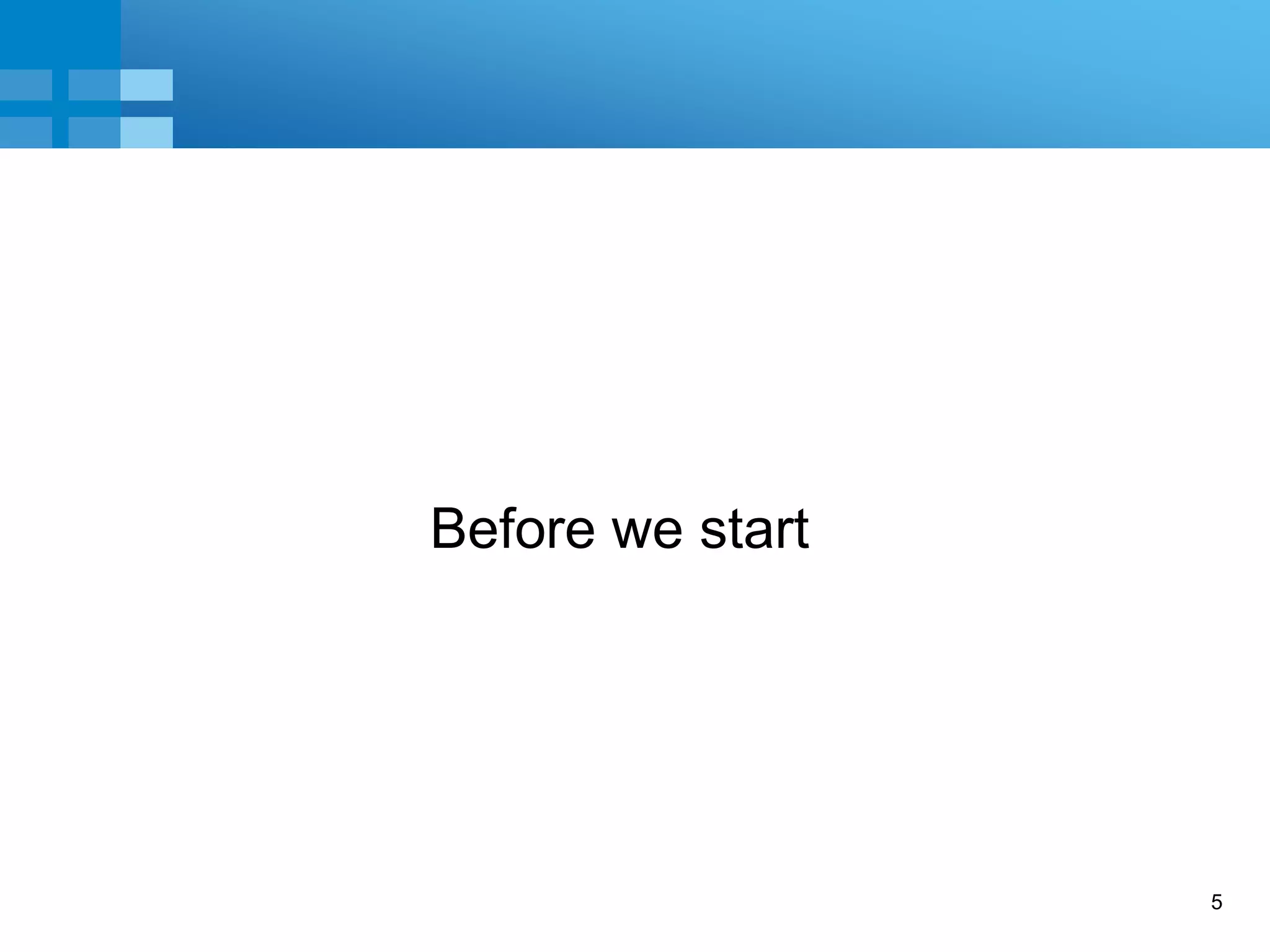 Before we start

5